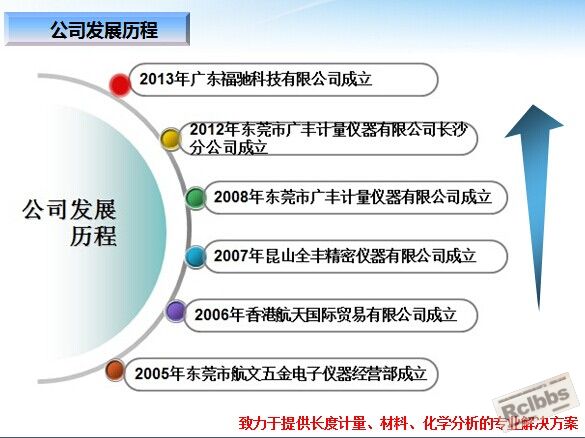 公司发展历程

公司发展历程

2013年广东福驰科技有限公司成立

2012年东莞市广丰计量仪器有限公司长沙分公司成立

2008年东莞市广丰计量仪器有限公司成立

2007年昆山全丰精密仪器有限公司成立

2006年香港航天国际贸易有限公司成立

2005年东莞市航文五金电子仪器经营部成立

Rclbbs

致力于提供长度计量、材料、化学分析的专业解决方案